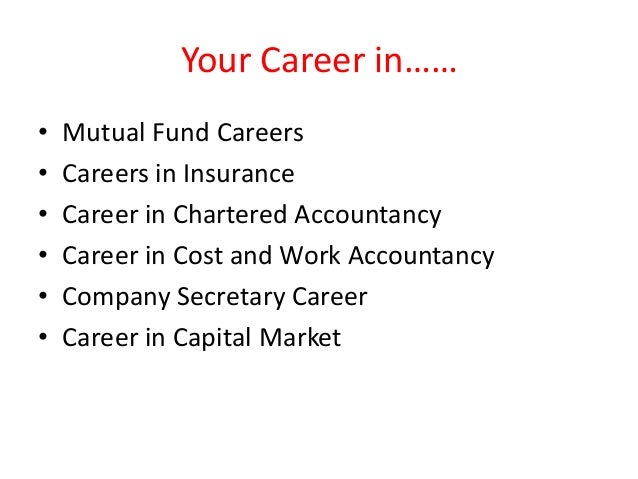 Your Career in……

• Mutual Fund Careers
• Careers in Insurance
• Career in Chartered Accountancy
• Career in Cost and Work Accountancy
• Company Secretary Career
• Career in Capital Market